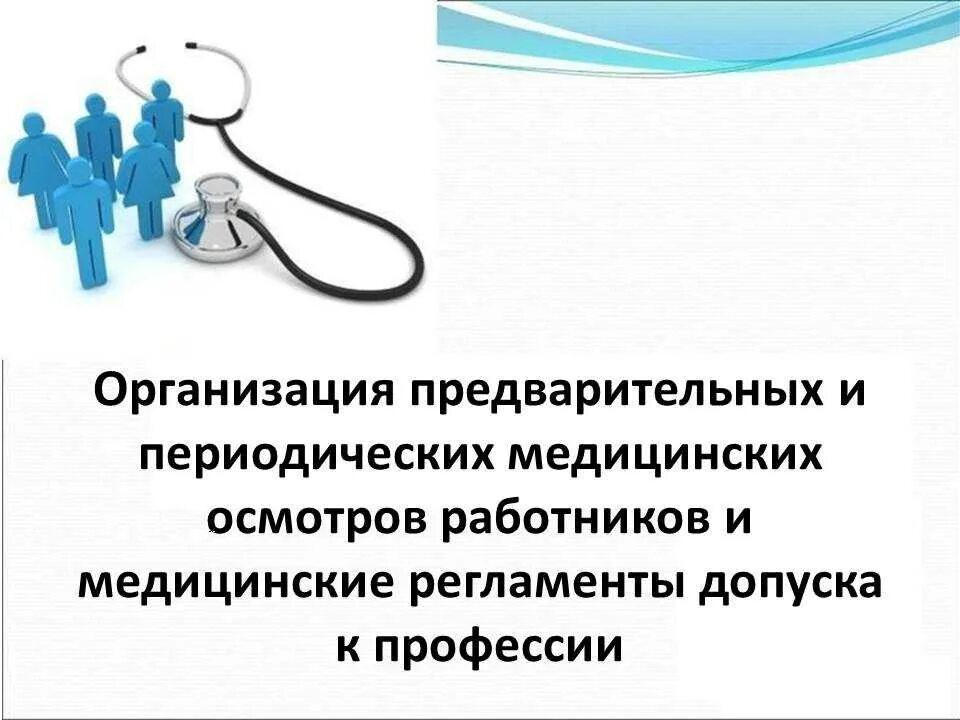 Организация предварительных и периодических медицинских осмотров работников и медицинские регламенты допуска к профессии